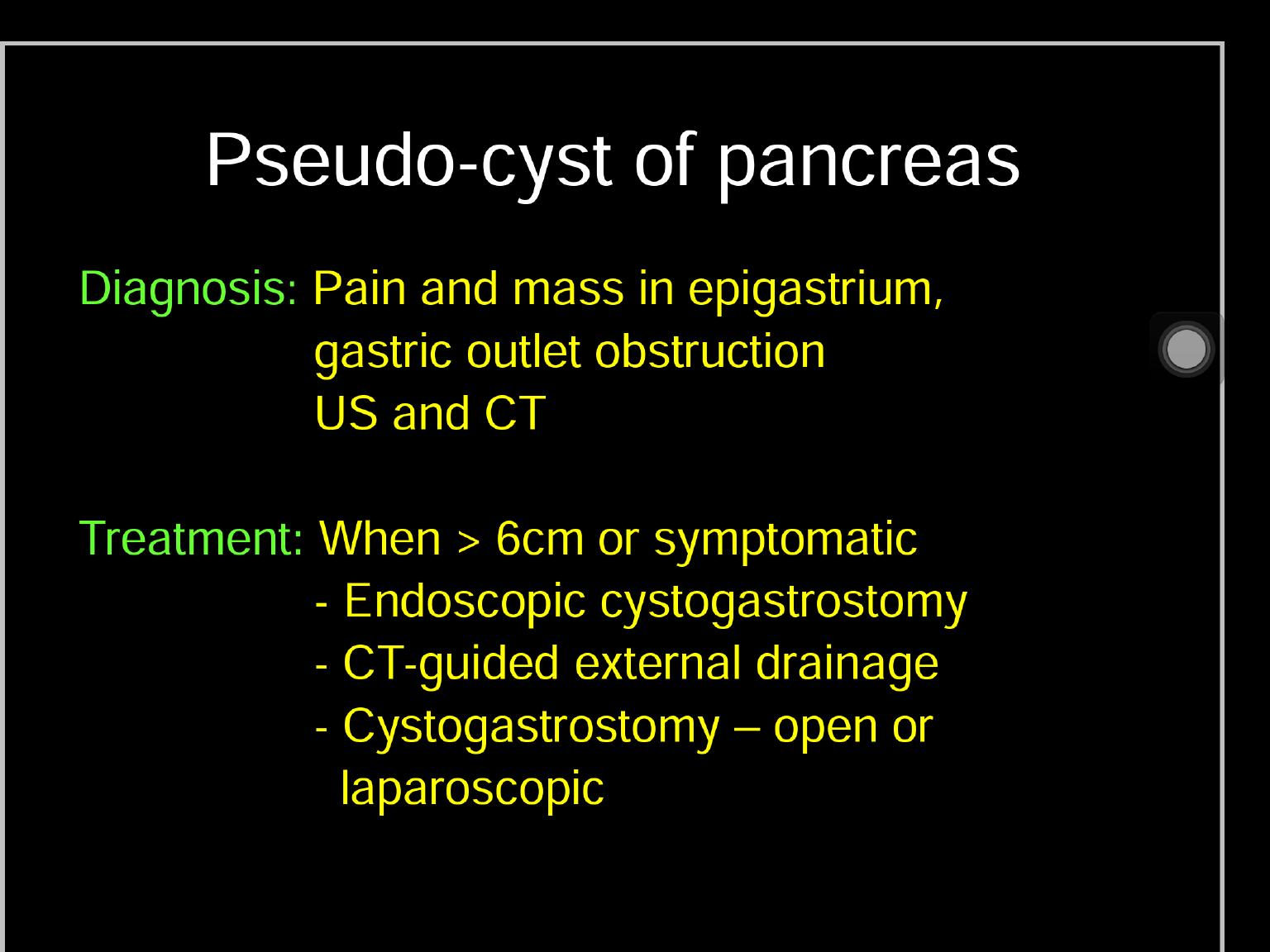 Pseudo-cyst of pancreas

Diagnosis: Pain and mass in epigastrium, gastric outlet obstruction
US and CT

Treatment: When > 6cm or symptomatic
- Endoscopic cystogastrostomy
- CT-guided external drainage
- Cystogastrostomy – open or laparoscopic